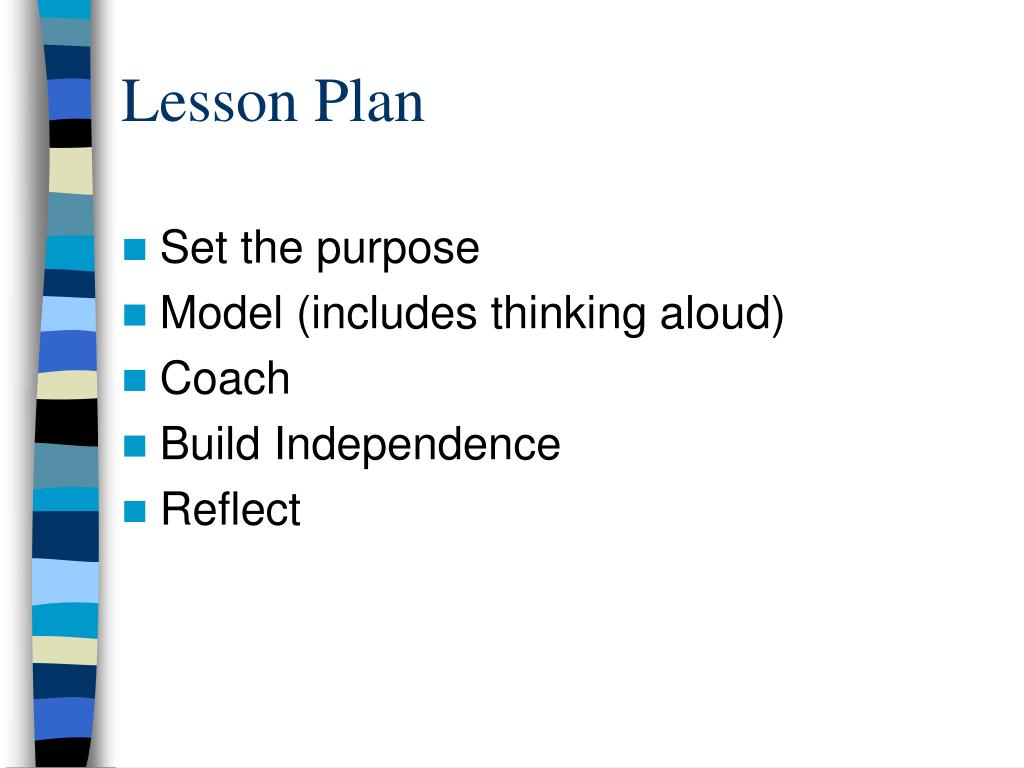 Lesson Plan

- Set the purpose
- Model (includes thinking aloud)
- Coach
- Build Independence
- Reflect